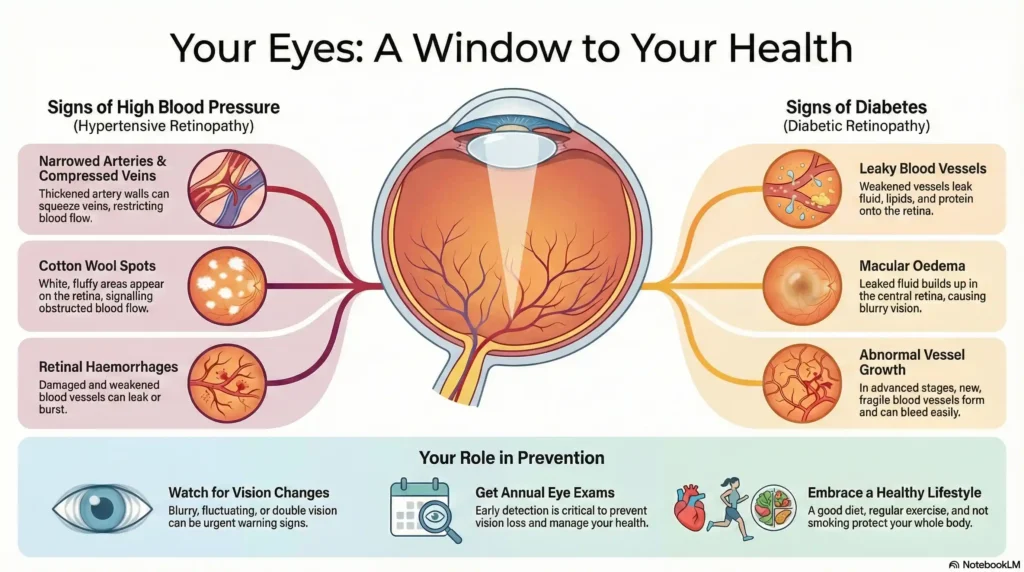 Your Eyes: A Window to Your Health

Signs of High Blood Pressure
(Hypertensive Retinopathy)

Narrowed Arteries & Compressed Veins
Thickened artery walls can squeeze veins, restricting blood flow.

Cotton Wool Spots
White, fluffy areas appear on the retina, signalling obstructed blood flow.

Retinal Haemorrhages
Damaged and weakened blood vessels can leak or burst.

Signs of Diabetes
(Diabetic Retinopathy)

Leaky Blood Vessels
Weakened vessels leak fluid, lipids, and protein onto the retina.

Macular Oedema
Leaked fluid builds up in the central retina, causing blurry vision.

Abnormal Vessel Growth
In advanced stages, new, fragile blood vessels form and can bleed easily.

Your Role in Prevention

Watch for Vision Changes
Blurry, fluctuating, or double vision can be urgent warning signs.

Get Annual Eye Exams
Early detection is critical to prevent vision loss and manage your health.

Embrace a Healthy Lifestyle
A good diet, regular exercise, and not smoking protect your whole body.

NotebookLM